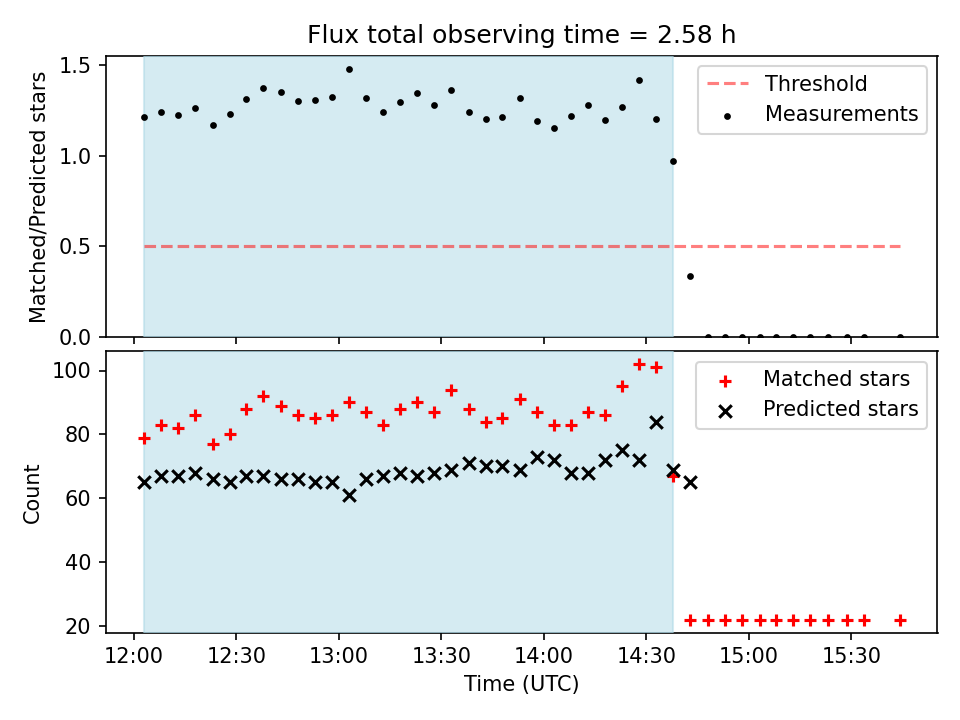 Flux total observing time = 2.58 h

Matched/Predicted stars

1.5
1.0
0.5
0.0

Threshold
Measurements

Count

100
80
60
40
20

Matched stars
Predicted stars

12:00 12:30 13:00 13:30 14:00 14:30 15:00 15:30

Time (UTC)